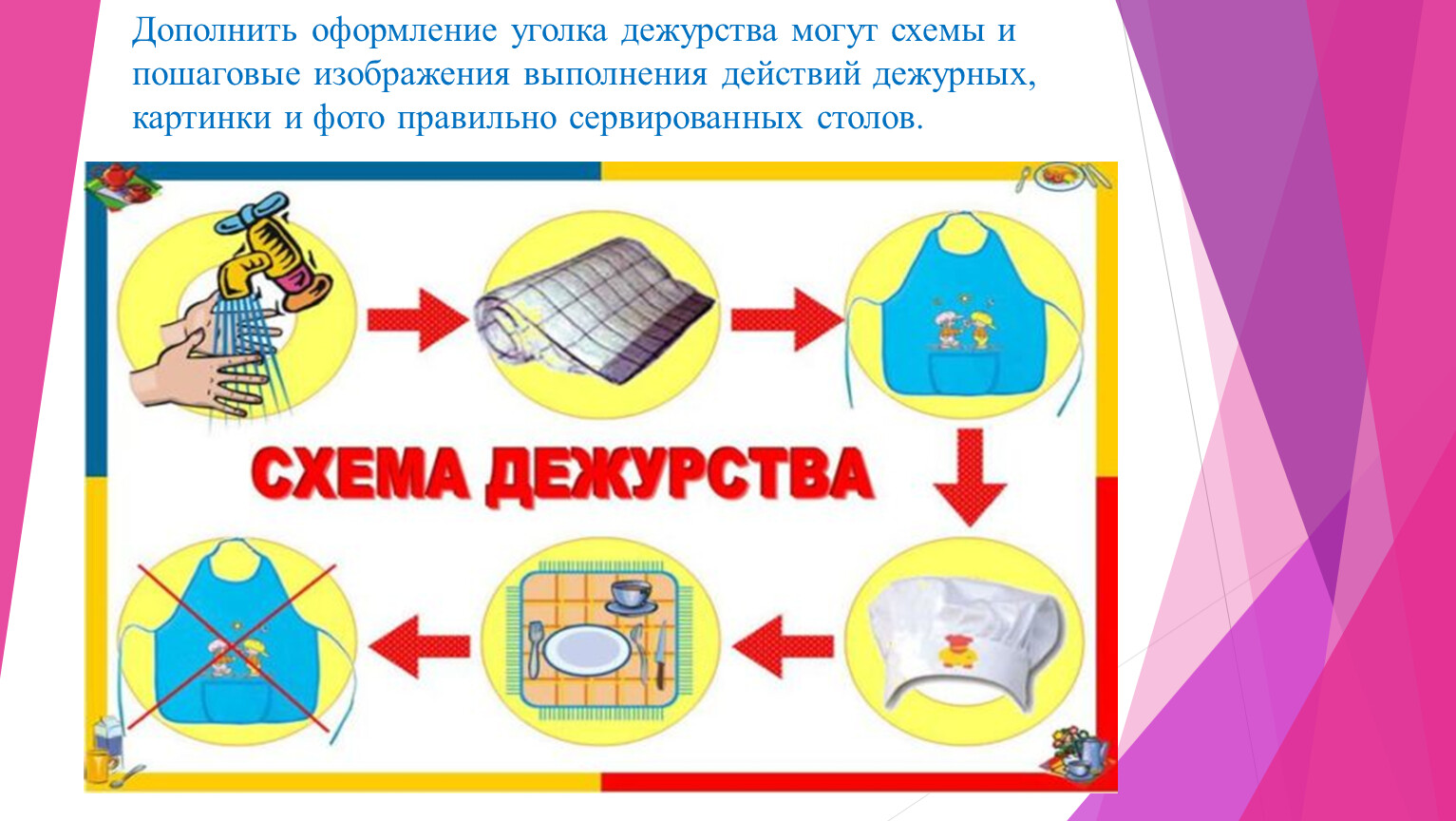 Дополнить оформление уголка дежурства могут схемы и пошаговые изображения выполнения действий дежурных, картинки и фото правильно сервированных столов.

СХЕМА ДЕЖУРСТВА